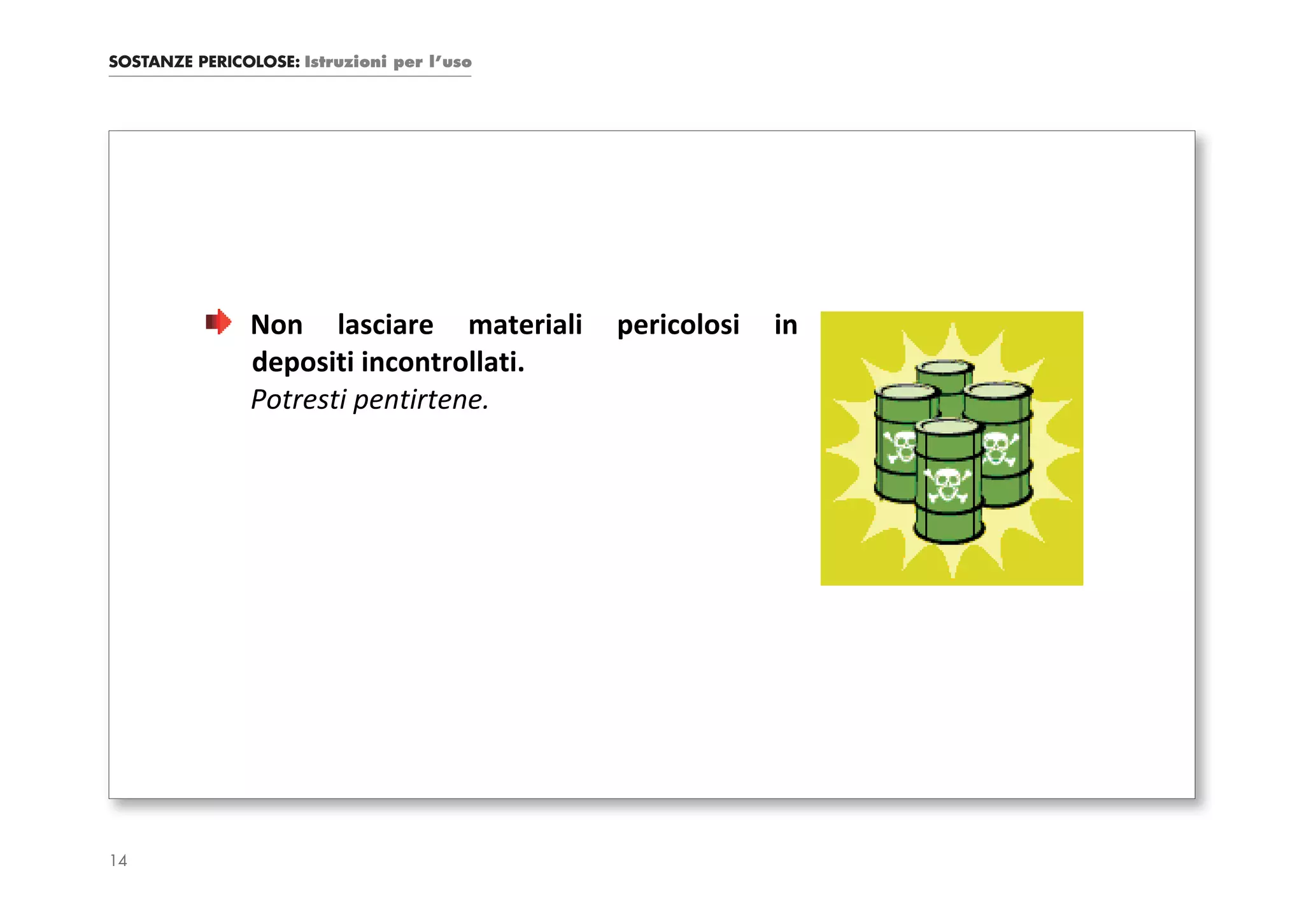 SOSTANZE PERICOLOSE: Istruzioni per l'uso

Non lasciare materiali pericolosi in depositi incontrollati.
Potresti pentirtene.

14